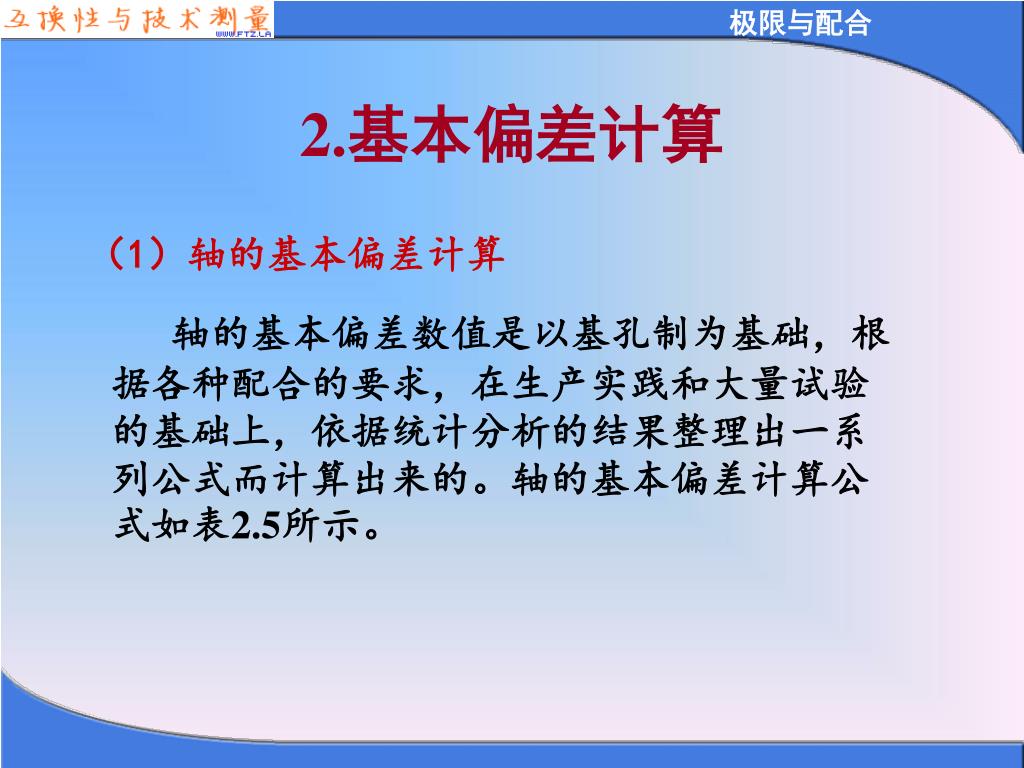 互换性与技术测量
WWW.FTZ.LA

极限与配合

2.基本偏差计算

（1）轴的基本偏差计算

轴的基本偏差数值是以基孔制为基础，根据各种配合的要求，在生产实践和大量试验的基础上，依据统计分析的结果整理出一系列公式而计算出来的。轴的基本偏差计算公式如表2.5所示。